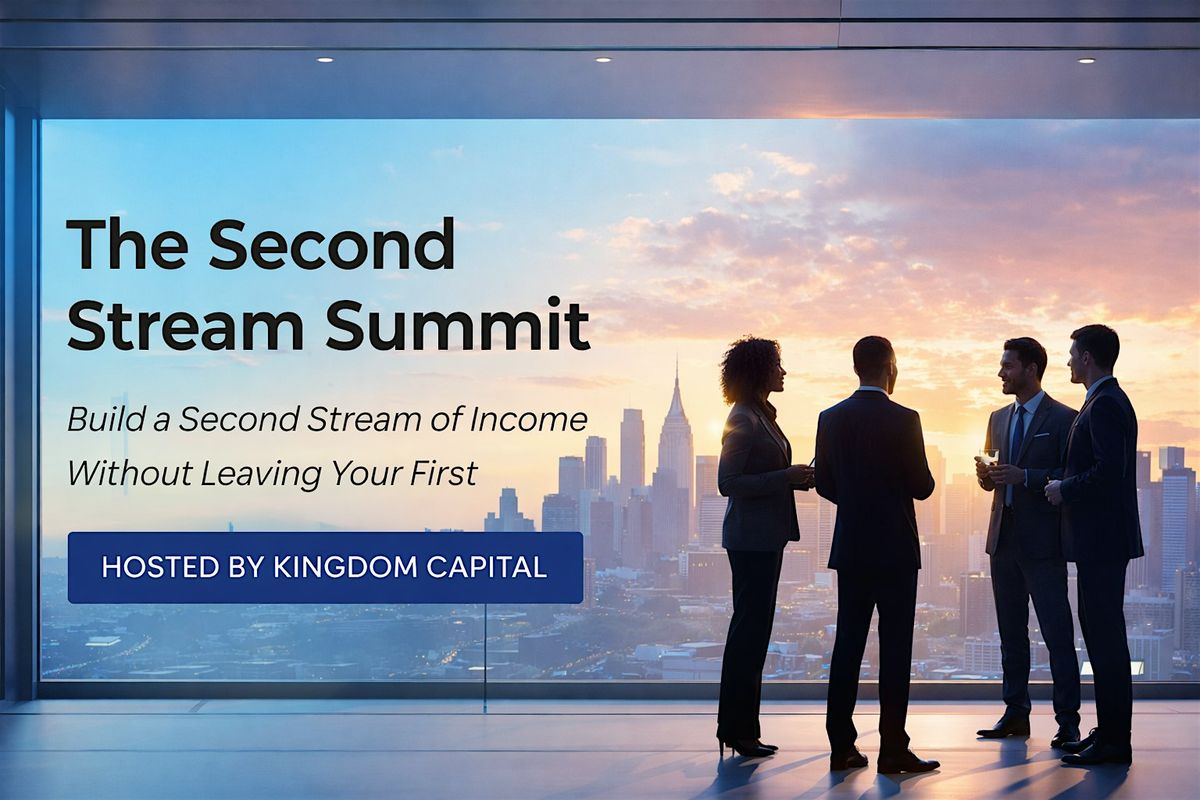 The Second Stream Summit

Build a Second Stream of Income Without Leaving Your First

HOSTED BY KINGDOM CAPITAL